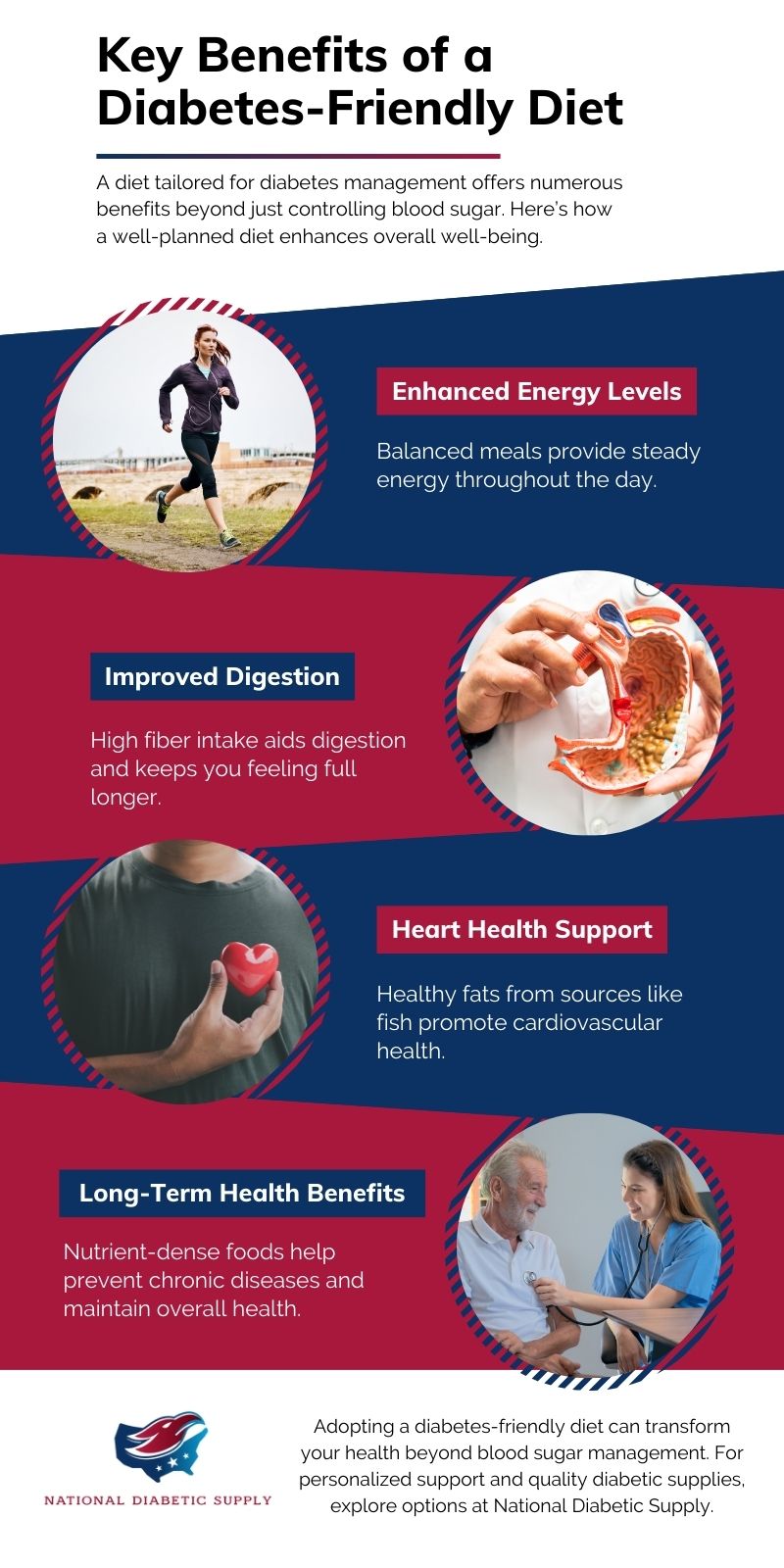 Key Benefits of a Diabetes-Friendly Diet

A diet tailored for diabetes management offers numerous benefits beyond just controlling blood sugar. Here's how a well-planned diet enhances overall well-being.

Enhanced Energy Levels

Balanced meals provide steady energy throughout the day.

Improved Digestion

High fiber intake aids digestion and keeps you feeling full longer.

Heart Health Support

Healthy fats from sources like fish promote cardiovascular health.

Long-Term Health Benefits

Nutrient-dense foods help prevent chronic diseases and maintain overall health.

NATIONAL DIABETIC SUPPLY

Adopting a diabetes-friendly diet can transform your health beyond blood sugar management. For personalized support and quality diabetic supplies, explore options at National Diabetic Supply.